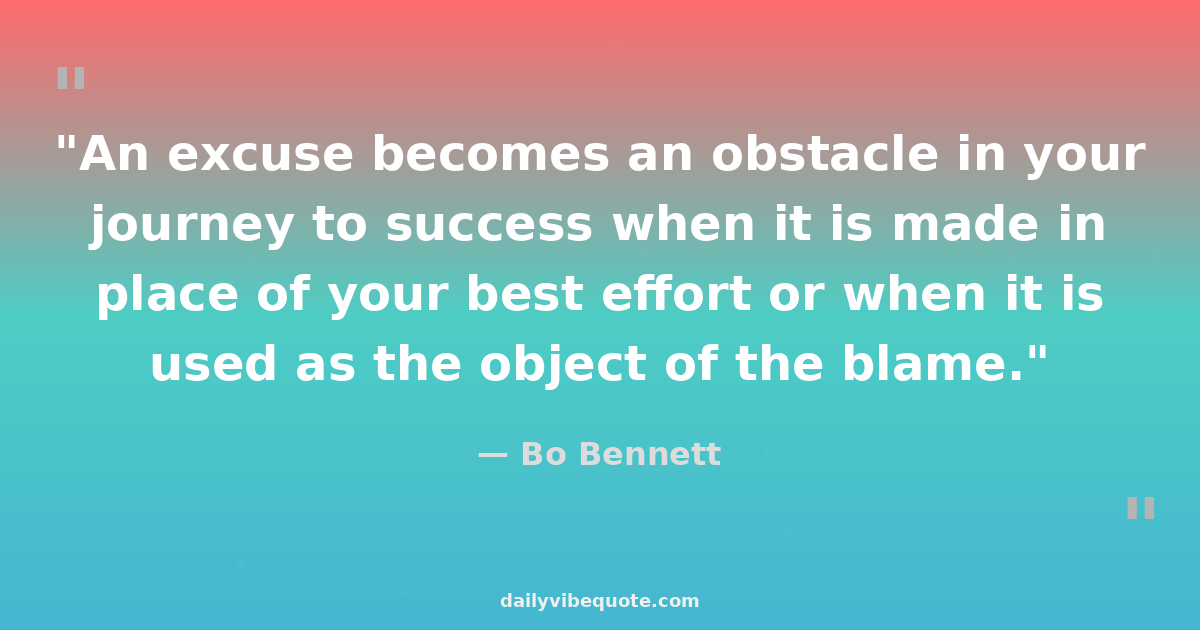 "

"An excuse becomes an obstacle in your journey to success when it is made in place of your best effort or when it is used as the object of the blame."

— Bo Bennett

"

dailyvibequote.com